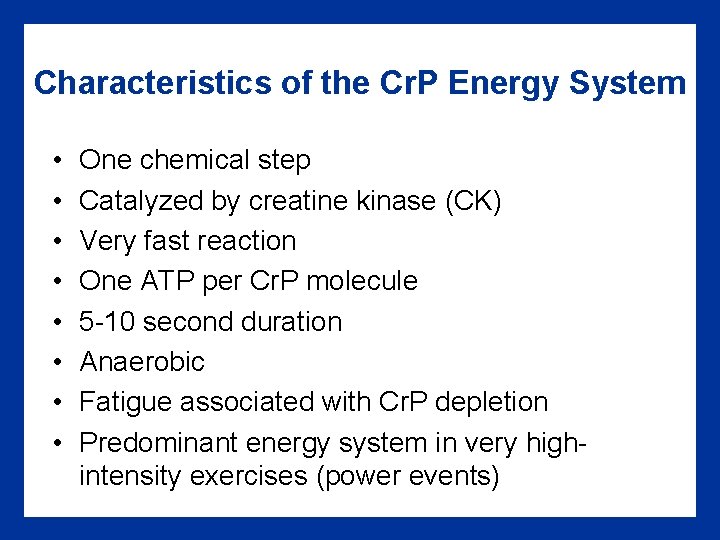 Characteristics of the CrP Energy System

• One chemical step
• Catalyzed by creatine kinase (CK)
• Very fast reaction
• One ATP per CrP molecule
• 5-10 second duration
• Anaerobic
• Fatigue associated with CrP depletion
• Predominant energy system in very high-intensity exercises (power events)